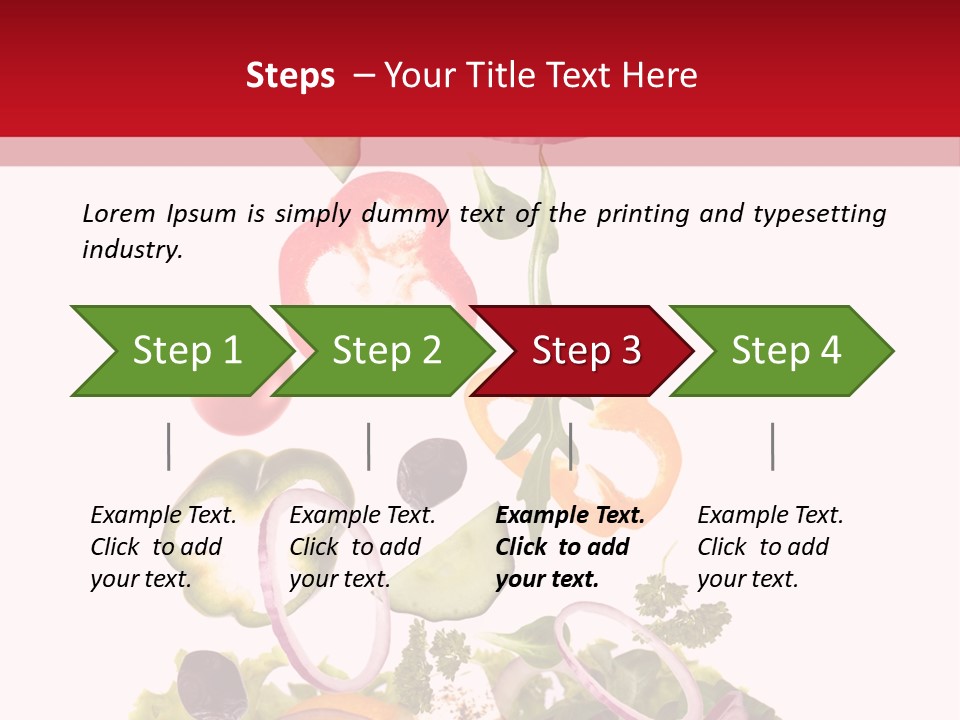 Steps – Your Title Text Here

Lorem Ipsum is simply dummy text of the printing and typesetting industry.

Step 1

Step 2

Step 3

Step 4

Example Text. Click to add your text.

Example Text. Click to add your text.

Example Text. Click to add your text.

Example Text. Click to add your text.